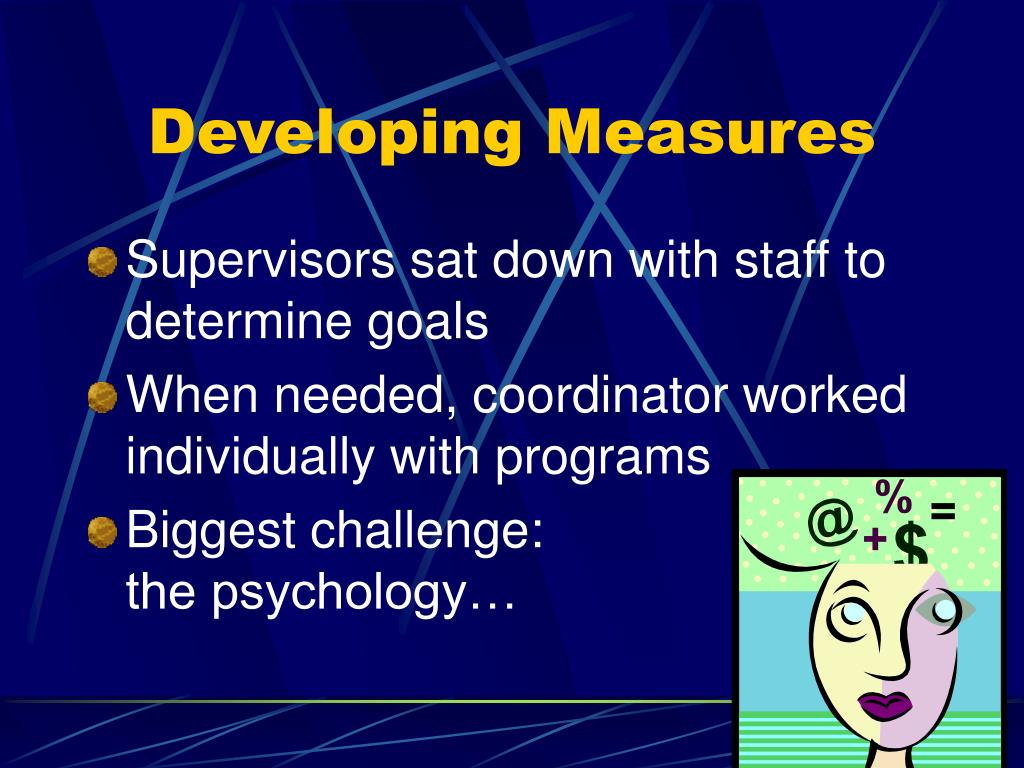 Developing Measures

Supervisors sat down with staff to determine goals

When needed, coordinator worked individually with programs

Biggest challenge:
the psychology…

@ % = + $